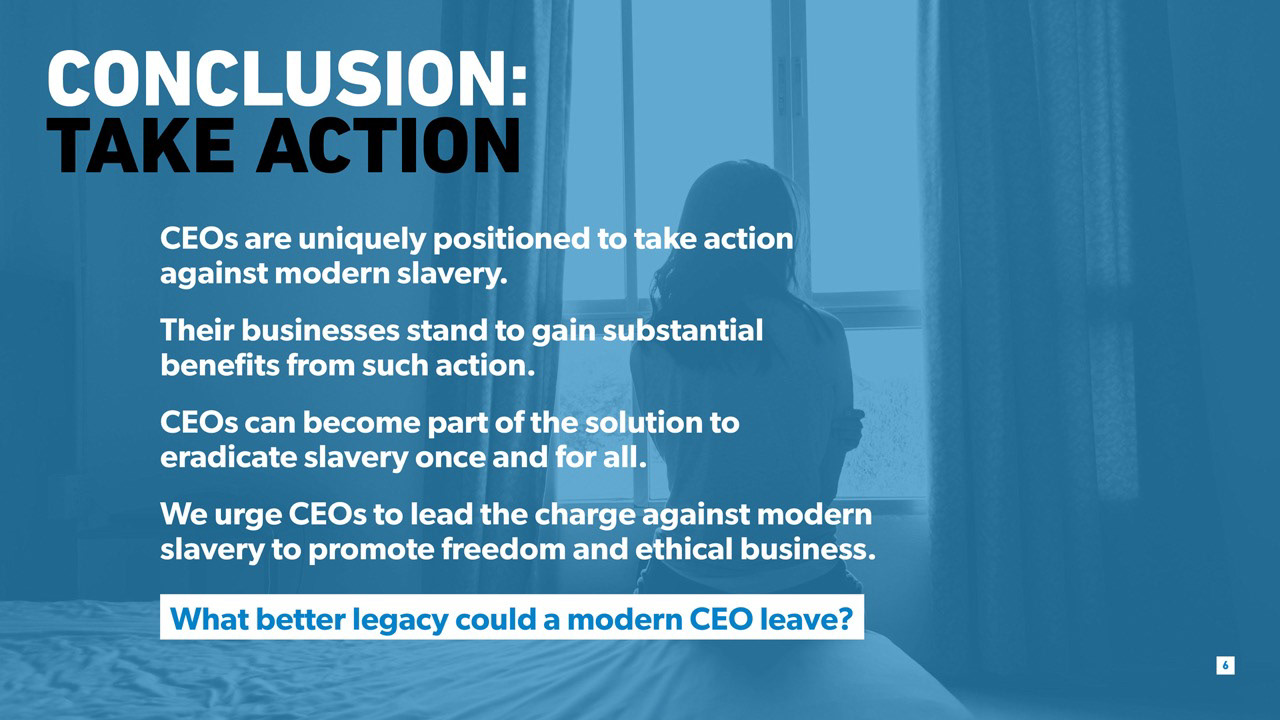 CONCLUSION:
TAKE ACTION

CEOs are uniquely positioned to take action against modern slavery.

Their businesses stand to gain substantial benefits from such action.

CEOs can become part of the solution to eradicate slavery once and for all.

We urge CEOs to lead the charge against modern slavery to promote freedom and ethical business.

What better legacy could a modern CEO leave?

6